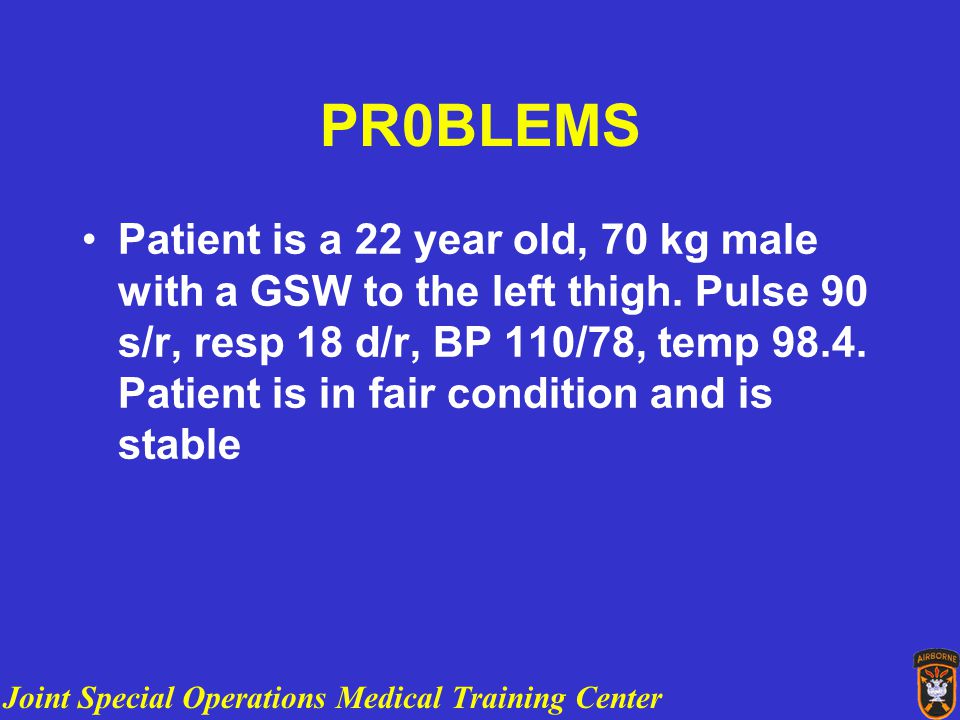 PR0BLEMS

• Patient is a 22 year old, 70 kg male with a GSW to the left thigh. Pulse 90 s/r, resp 18 d/r, BP 110/78, temp 98.4. Patient is in fair condition and is stable

Joint Special Operations Medical Training Center

AIRBORNE